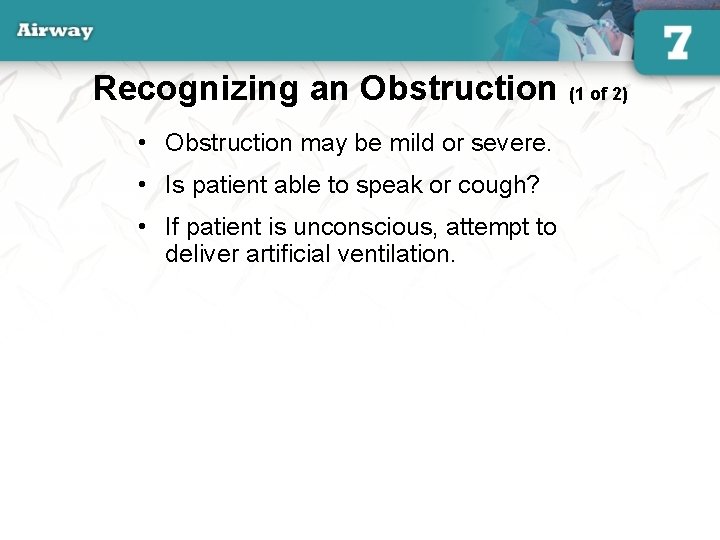 Airway

7

Recognizing an Obstruction (1 of 2)

• Obstruction may be mild or severe.

• Is patient able to speak or cough?

• If patient is unconscious, attempt to deliver artificial ventilation.